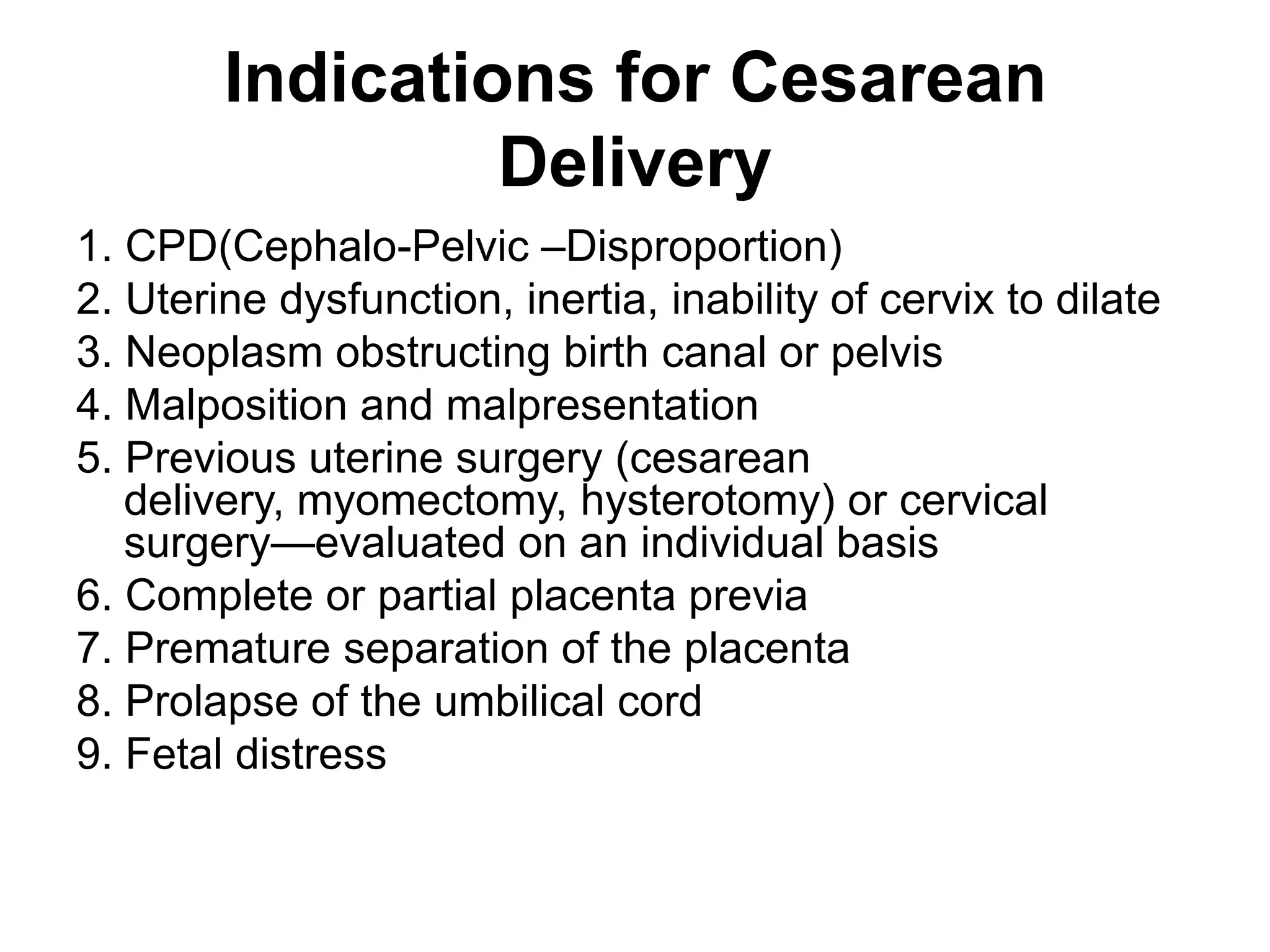 Indications for Cesarean Delivery

1. CPD(Cephalo-Pelvic –Disproportion)
2. Uterine dysfunction, inertia, inability of cervix to dilate
3. Neoplasm obstructing birth canal or pelvis
4. Malposition and malpresentation
5. Previous uterine surgery (cesarean delivery, myomectomy, hysterotomy) or cervical surgery—evaluated on an individual basis
6. Complete or partial placenta previa
7. Premature separation of the placenta
8. Prolapse of the umbilical cord
9. Fetal distress